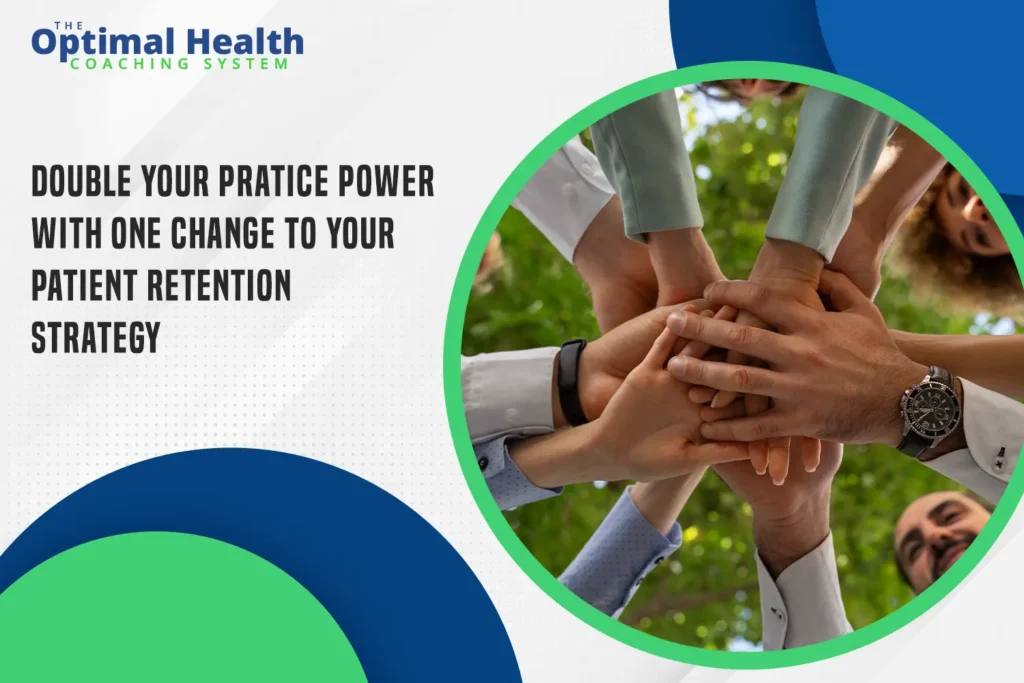 THE
Optimal Health
COACHING SYSTEM

DOUBLE YOUR PRATICE POWER WITH ONE CHANGE TO YOUR PATIENT RETENTION STRATEGY